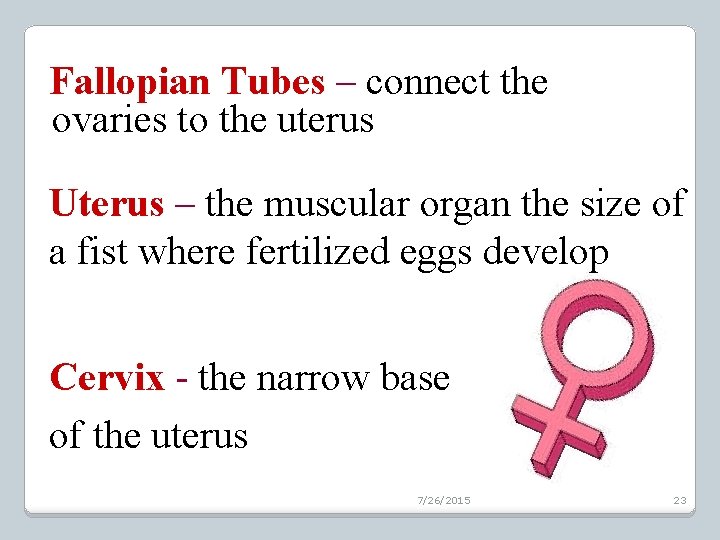 Fallopian Tubes – connect the ovaries to the uterus

Uterus – the muscular organ the size of a fist where fertilized eggs develop

Cervix - the narrow base of the uterus

7/26/2015

23